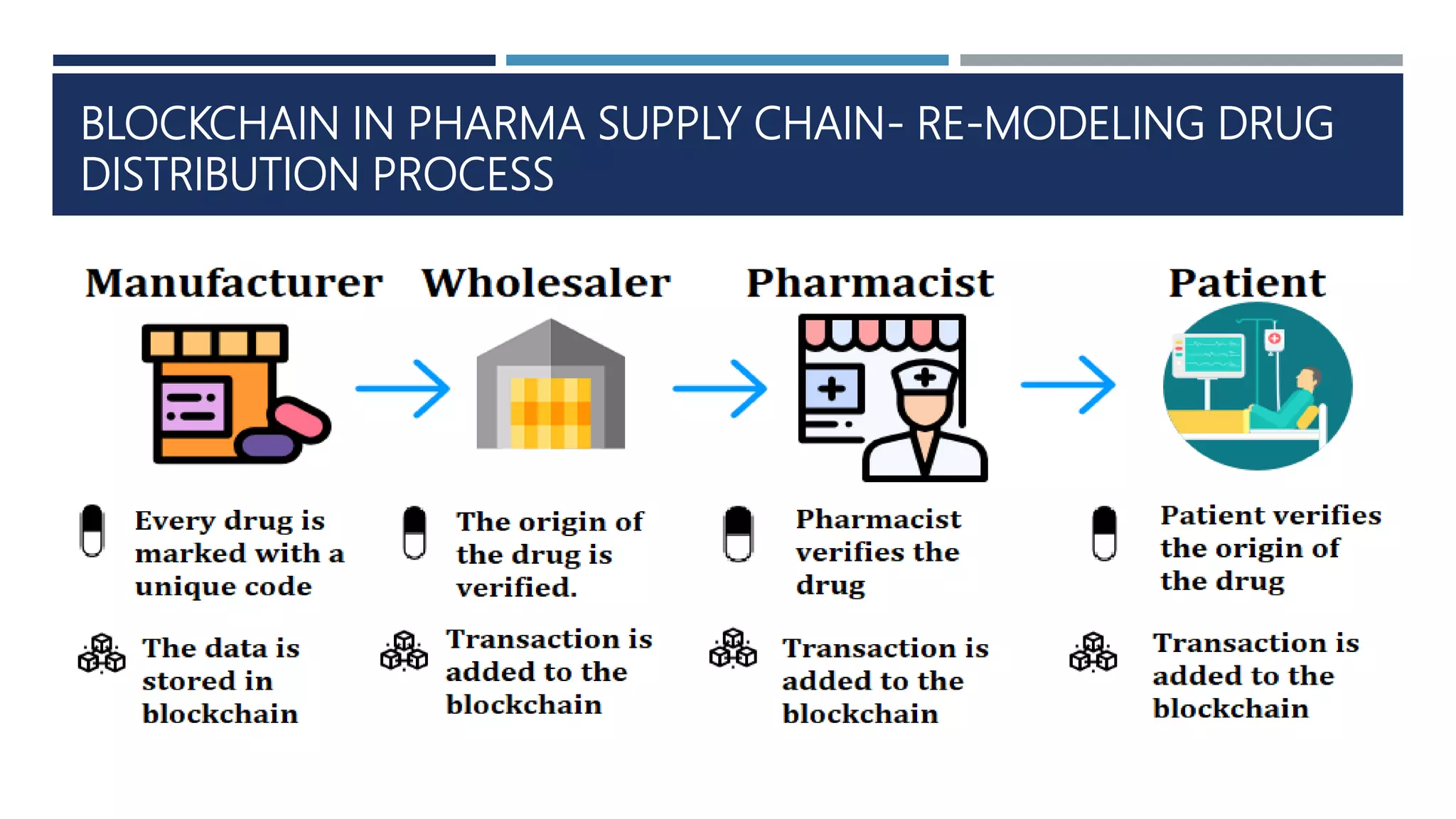 BLOCKCHAIN IN PHARMA SUPPLY CHAIN- RE-MODELING DRUG DISTRIBUTION PROCESS

Manufacturer

Every drug is marked with a unique code

The data is stored in blockchain

Wholesaler

The origin of the drug is verified.

Transaction is added to the blockchain

Pharmacist

Pharmacist verifies the drug

Transaction is added to the blockchain

Patient

Patient verifies the origin of the drug

Transaction is added to the blockchain